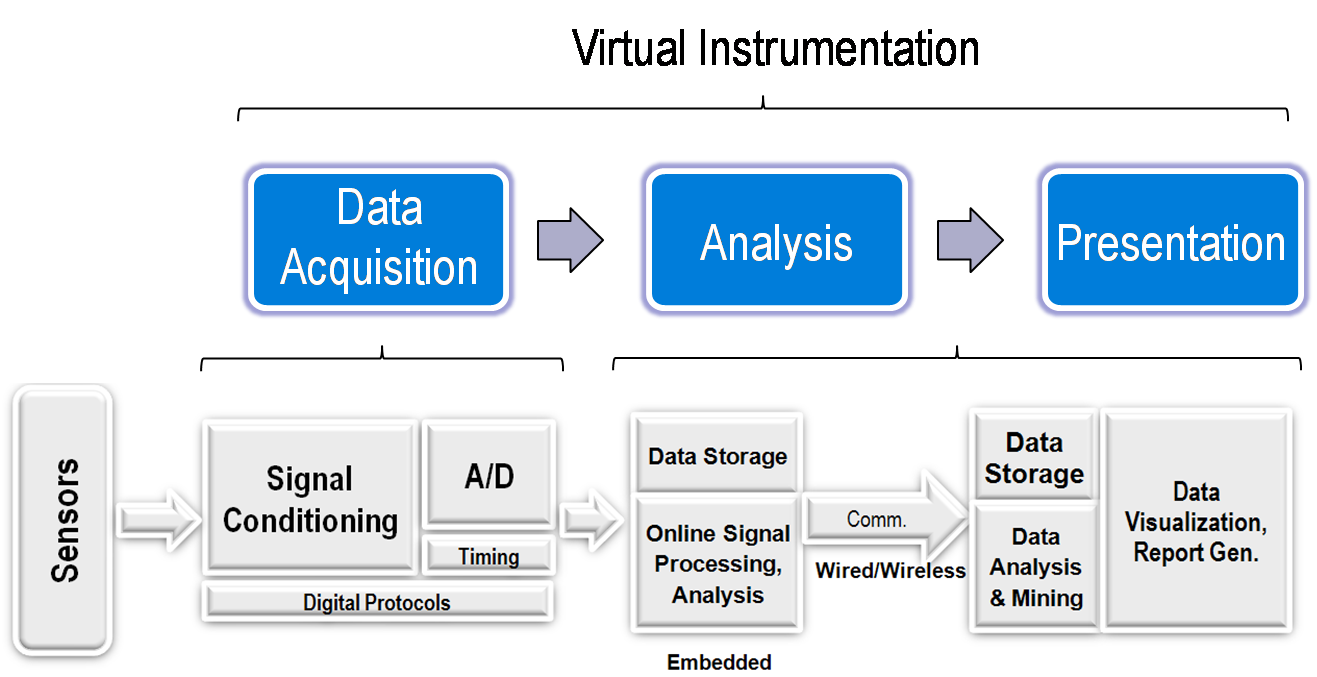 Virtual Instrumentation

Data Acquisition

Analysis

Presentation

Sensors

Signal Conditioning

A/D

Timing

Digital Protocols

Data Storage

Online Signal Processing, Analysis

Embedded

Comm.

Wired/Wireless

Data Storage

Data Analysis & Mining

Data Visualization, Report Gen.